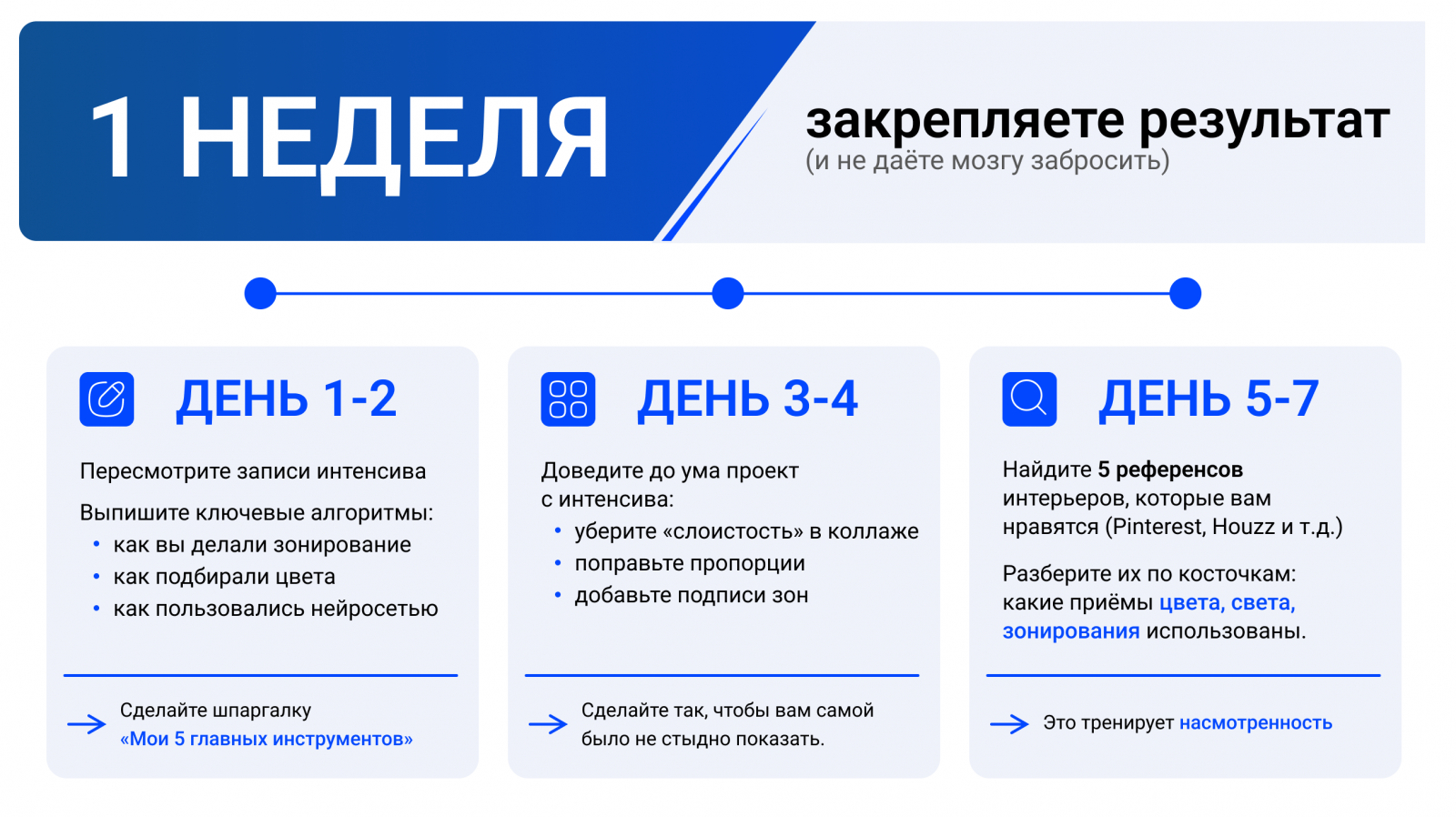 1 НЕДЕЛЯ

закрепляете результат
(и не даёте мозгу забросить)

ДЕНЬ 1-2

Пересмотрите записи интенсива

Выпишите ключевые алгоритмы:
• как вы делали зонирование
• как подбирали цвета
• как пользовались нейросетью

→ Сделайте шпаргалку «Мои 5 главных инструментов»

ДЕНЬ 3-4

Доведите до ума проект с интенсива:
• уберите «слоистость» в коллаже
• поправьте пропорции
• добавьте подписи зон

→ Сделайте так, чтобы вам самой было не стыдно показать.

ДЕНЬ 5-7

Найдите 5 референсов интерьеров, которые вам нравятся (Pinterest, Houzz и т.д.)

Разберите их по косточкам: какие приёмы цвета, света, зонирования использованы.

→ Это тренирует насмотренность